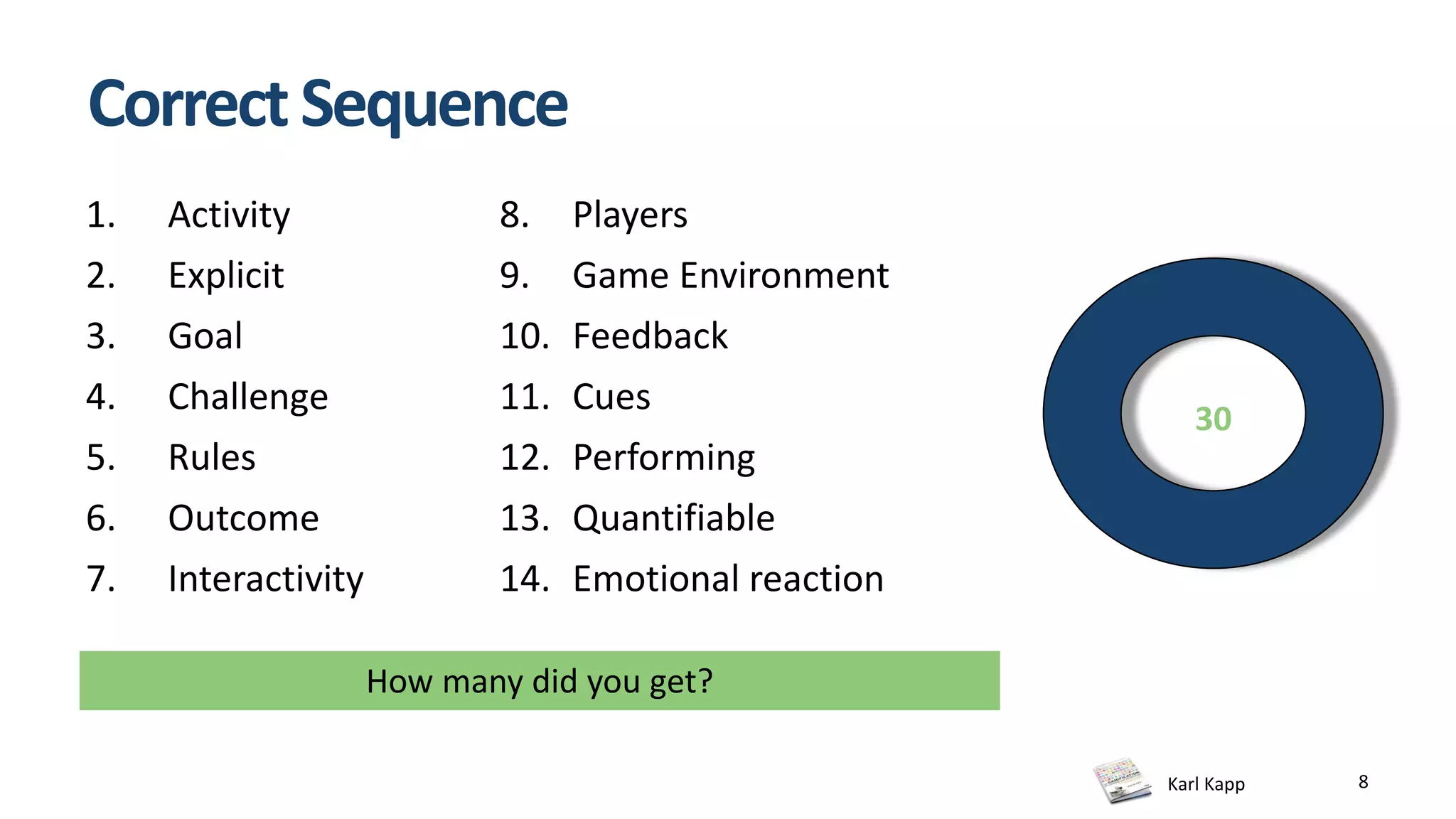 Correct Sequence

1. Activity
2. Explicit
3. Goal
4. Challenge
5. Rules
6. Outcome
7. Interactivity

8. Players
9. Game Environment
10. Feedback
11. Cues
12. Performing
13. Quantifiable
14. Emotional reaction

30

How many did you get?

Karl Kapp

8